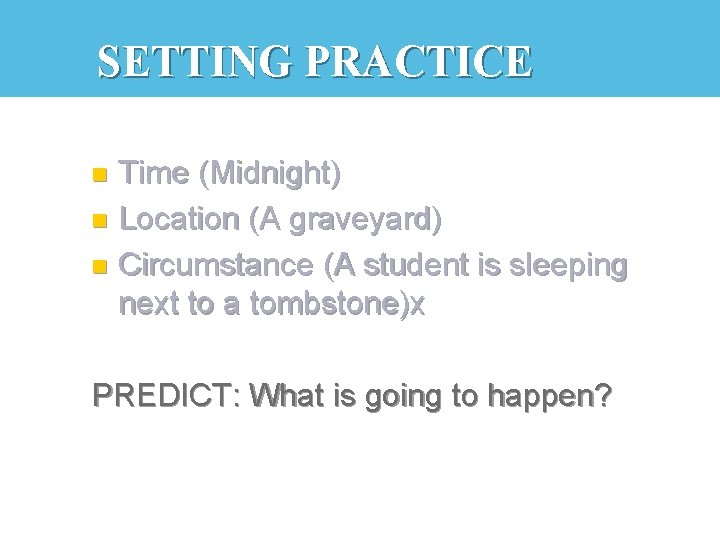 SETTING PRACTICE

- Time (Midnight)
- Location (A graveyard)
- Circumstance (A student is sleeping next to a tombstone)x

PREDICT: What is going to happen?